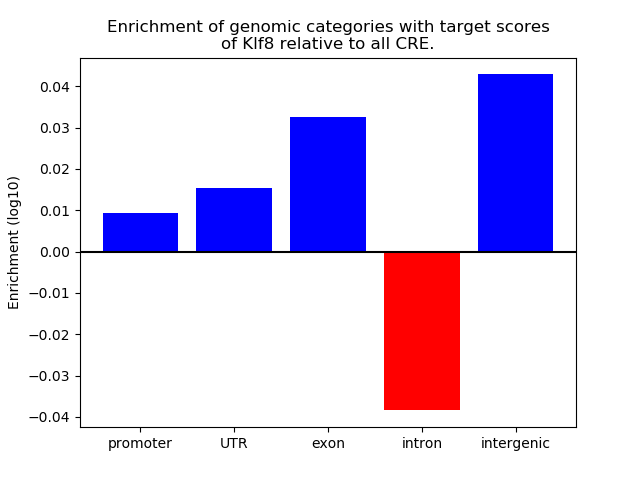 Enrichment of genomic categories with target scores of Klf8 relative to all CRE.

Enrichment (log10)

0.04
0.03
0.02
0.01
0.00
−0.01
−0.02
−0.03
−0.04

promoter
UTR
exon
intron
intergenic